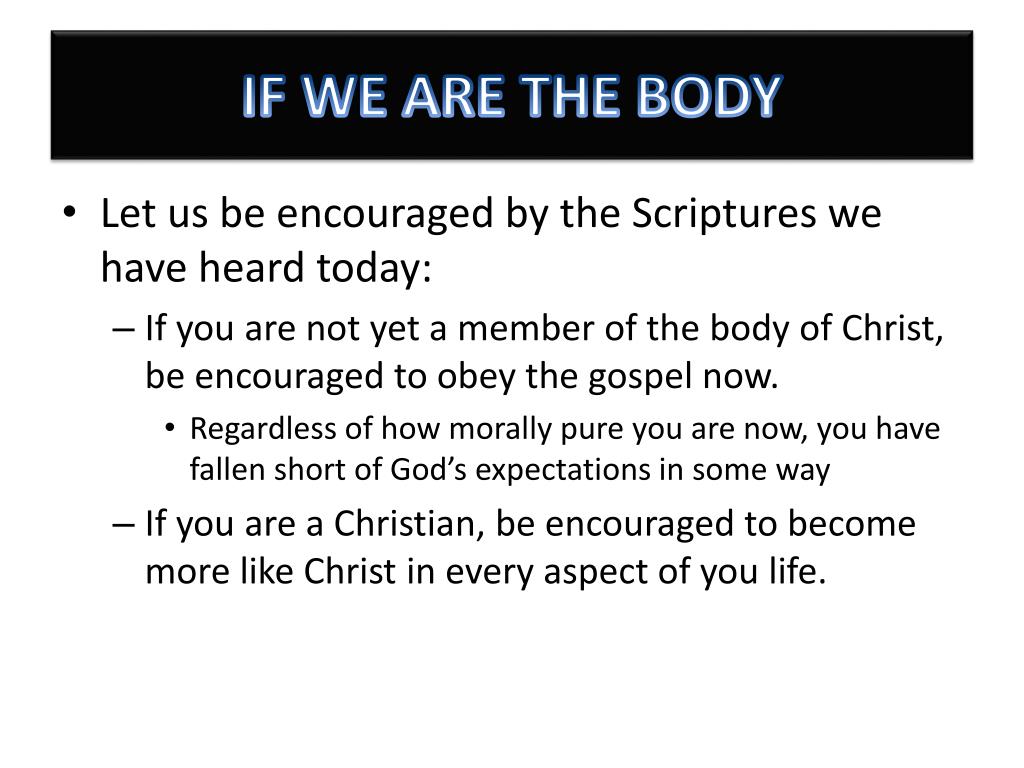 IF WE ARE THE BODY

• Let us be encouraged by the Scriptures we have heard today:
– If you are not yet a member of the body of Christ, be encouraged to obey the gospel now.
• Regardless of how morally pure you are now, you have fallen short of God’s expectations in some way
– If you are a Christian, be encouraged to become more like Christ in every aspect of you life.